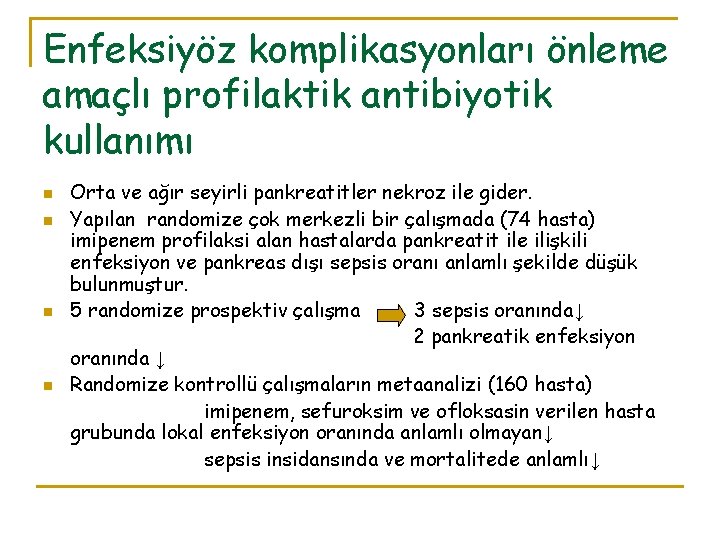 Enfeksiyöz komplikasyonları önleme amaçlı profilaktik antibiyotik kullanımı

- Orta ve ağır seyirli pankreatitler nekroz ile gider.
- Yapılan randomize çok merkezli bir çalışmada (74 hasta) imipenem profilaksi alan hastalarda pankreatit ile ilişkili enfeksiyon ve pankreas dışı sepsis oranı anlamlı şekilde düşük bulunmuştur.
- 5 randomize prospektiv çalışma 3 sepsis oranında↓ 2 pankreatik enfeksiyon oranında ↓
- Randomize kontrollü çalışmaların metaanalizi (160 hasta) imipenem, sefuroksim ve ofloksasin verilen hasta grubunda lokal enfeksiyon oranında anlamlı olmayan↓ sepsis insidansında ve mortalitede anlamlı↓